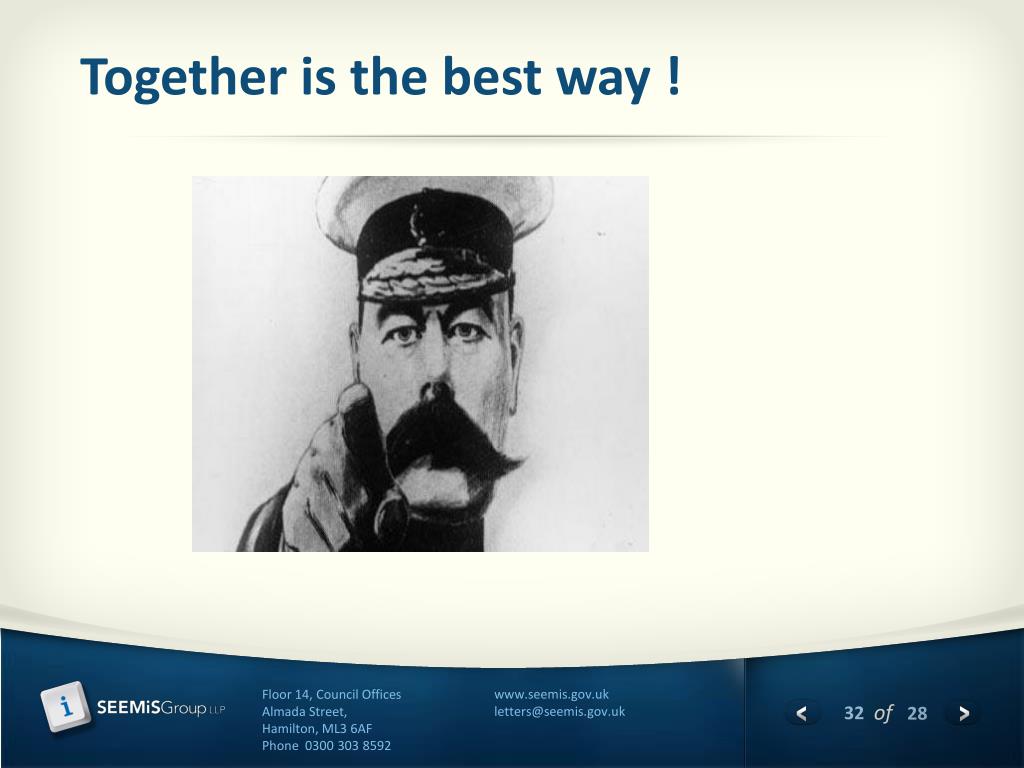 Together is the best way !

i SEEMiSGroup LLP

Floor 14, Council Offices
Almada Street,
Hamilton, ML3 6AF
Phone 0300 303 8592

www.seemis.gov.uk
letters@seemis.gov.uk

< 32 of 28 >